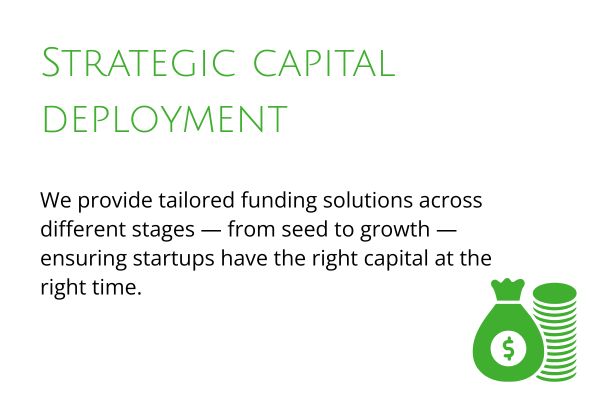 Strategic capital deployment

We provide tailored funding solutions across different stages — from seed to growth — ensuring startups have the right capital at the right time.

$